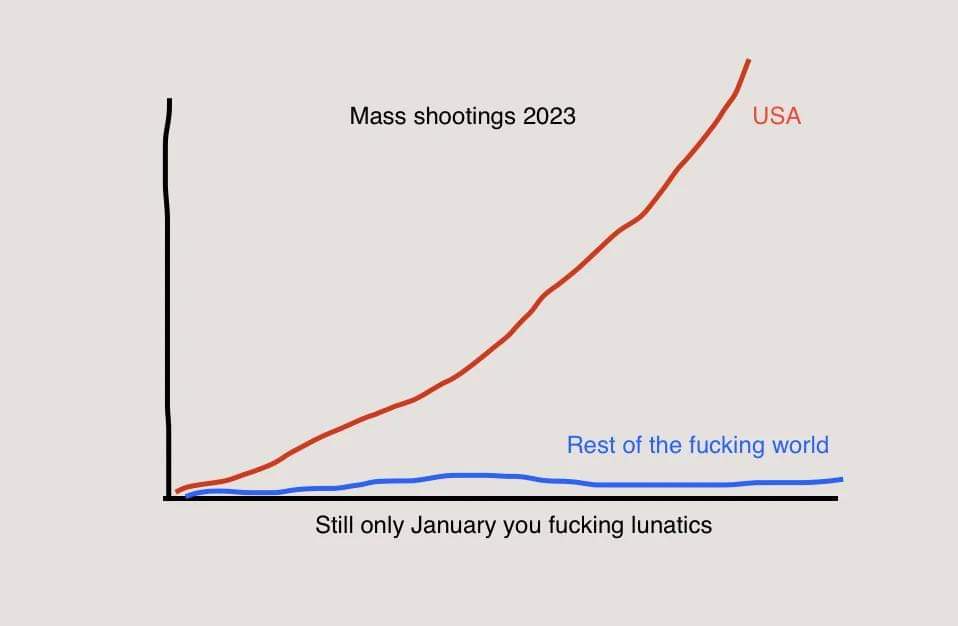 Mass shootings 2023

USA

Rest of the fucking world

Still only January you fucking lunatics